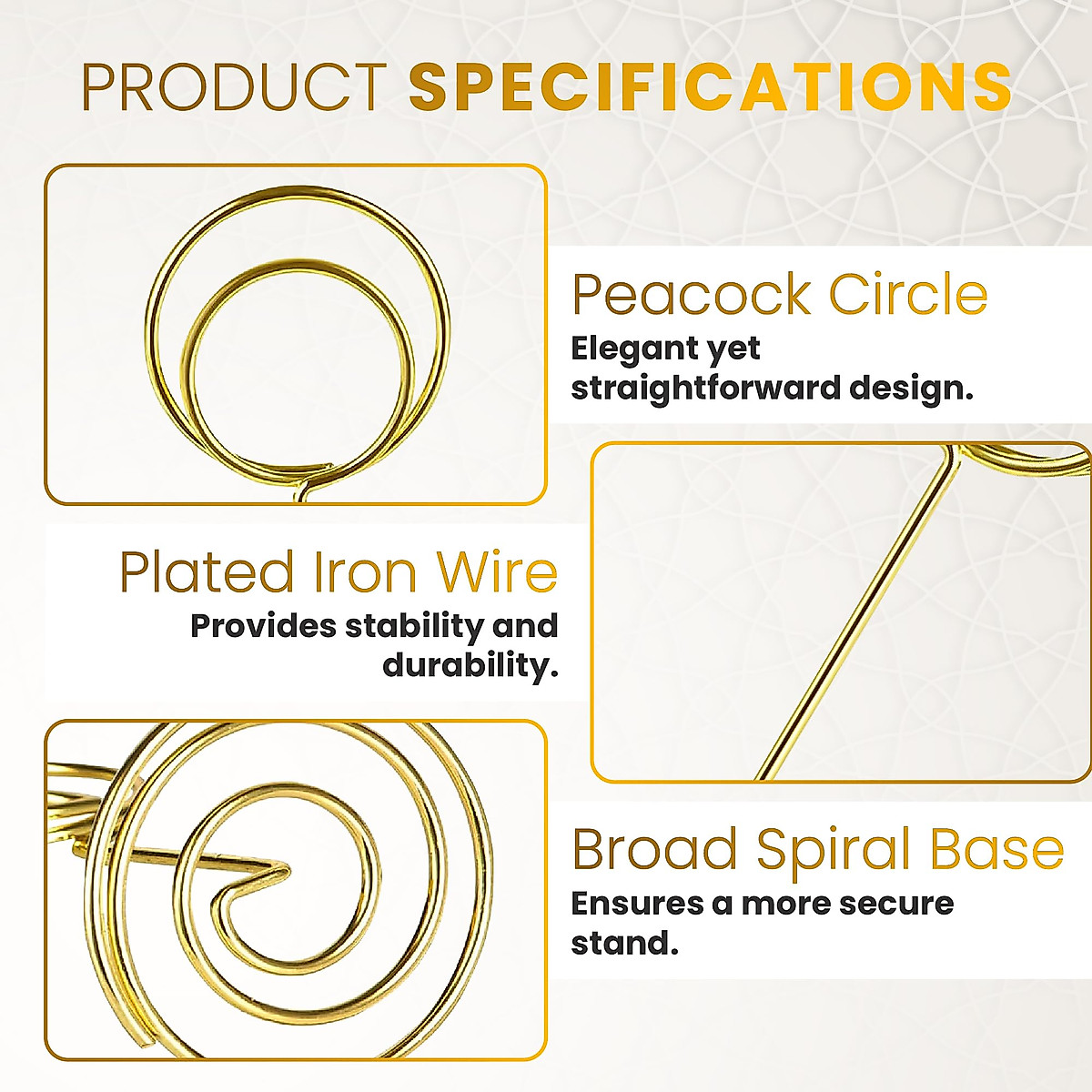 PRODUCT SPECIFICATIONS

Peacock Circle
Elegant yet straightforward design.

Plated Iron Wire
Provides stability and durability.

Broad Spiral Base
Ensures a more secure stand.